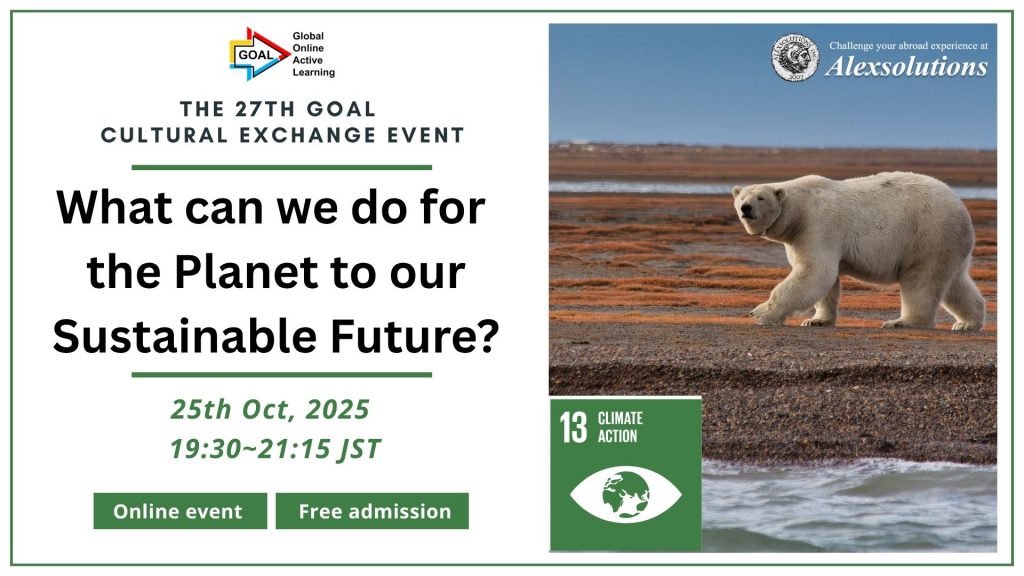 GOAL
Global Online Active Learning

THE 27TH GOAL CULTURAL EXCHANGE EVENT

What can we do for the Planet to our Sustainable Future?

25th Oct, 2025
19:30~21:15 JST

Online event

Free admission

Challenge your abroad experience at
Alexsolutions

13 CLIMATE ACTION